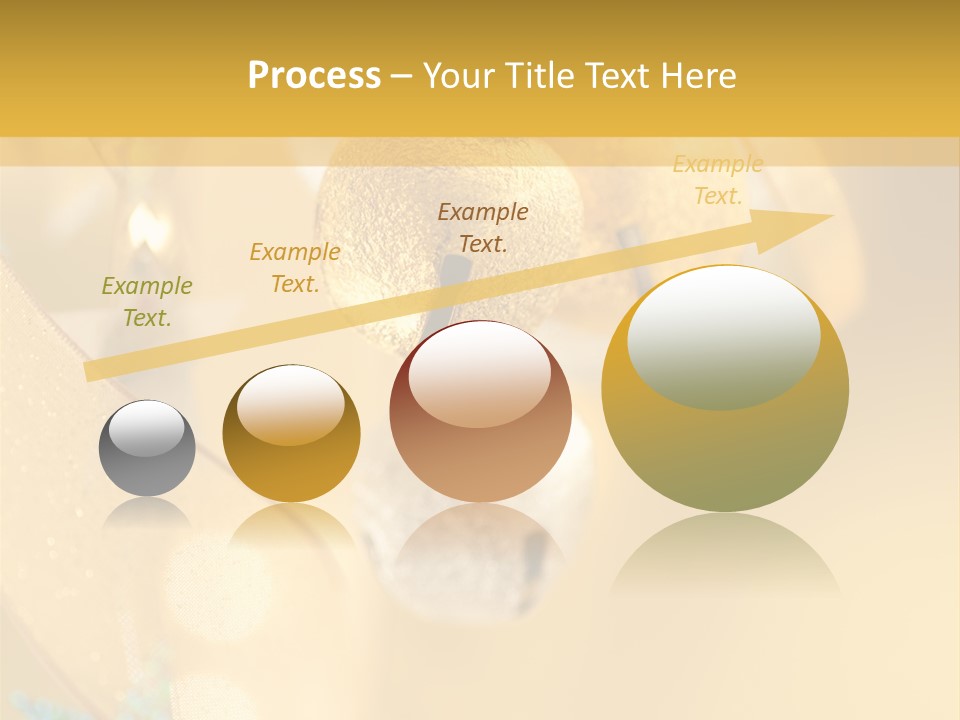 Process – Your Title Text Here

Example Text.

Example Text.

Example Text.

Example Text.